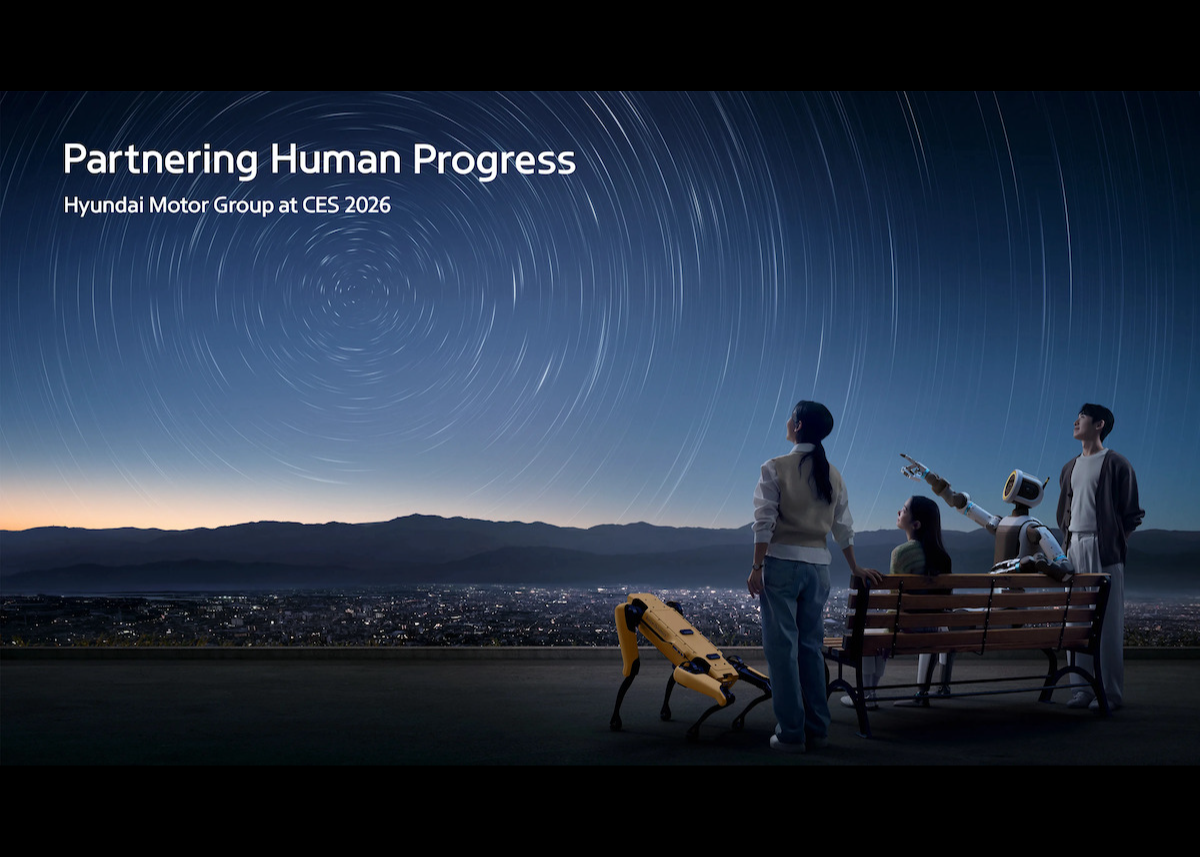 Partnering Human Progress

Hyundai Motor Group at CES 2026